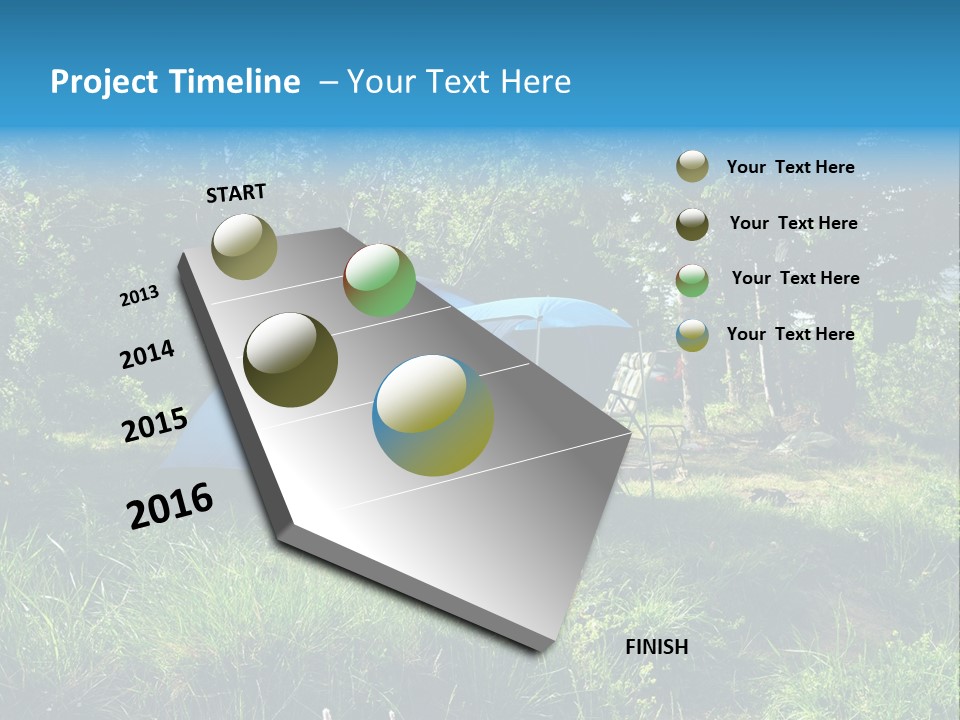 Project Timeline – Your Text Here

START

2013

2014

2015

2016

FINISH

Your Text Here

Your Text Here

Your Text Here

Your Text Here